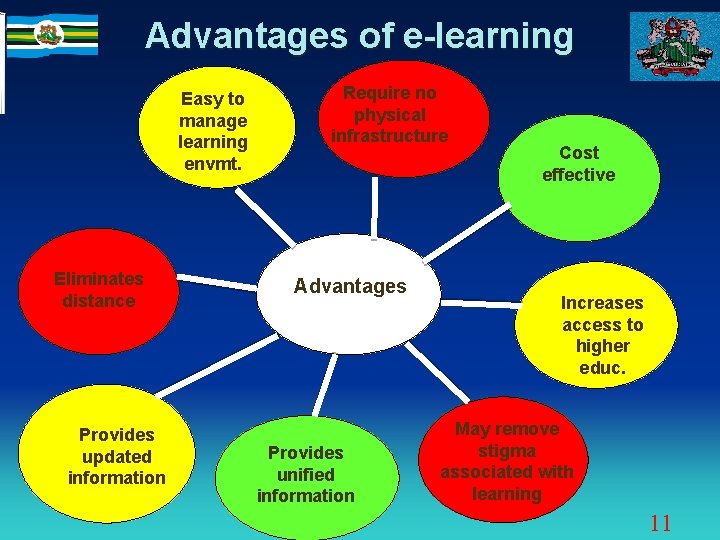 Advantages of e-learning

Easy to manage learning envmt.

Require no physical infrastructure

Cost effective

Eliminates distance

Advantages

Increases access to higher educ.

Provides updated information

Provides unified information

May remove stigma associated with learning

11